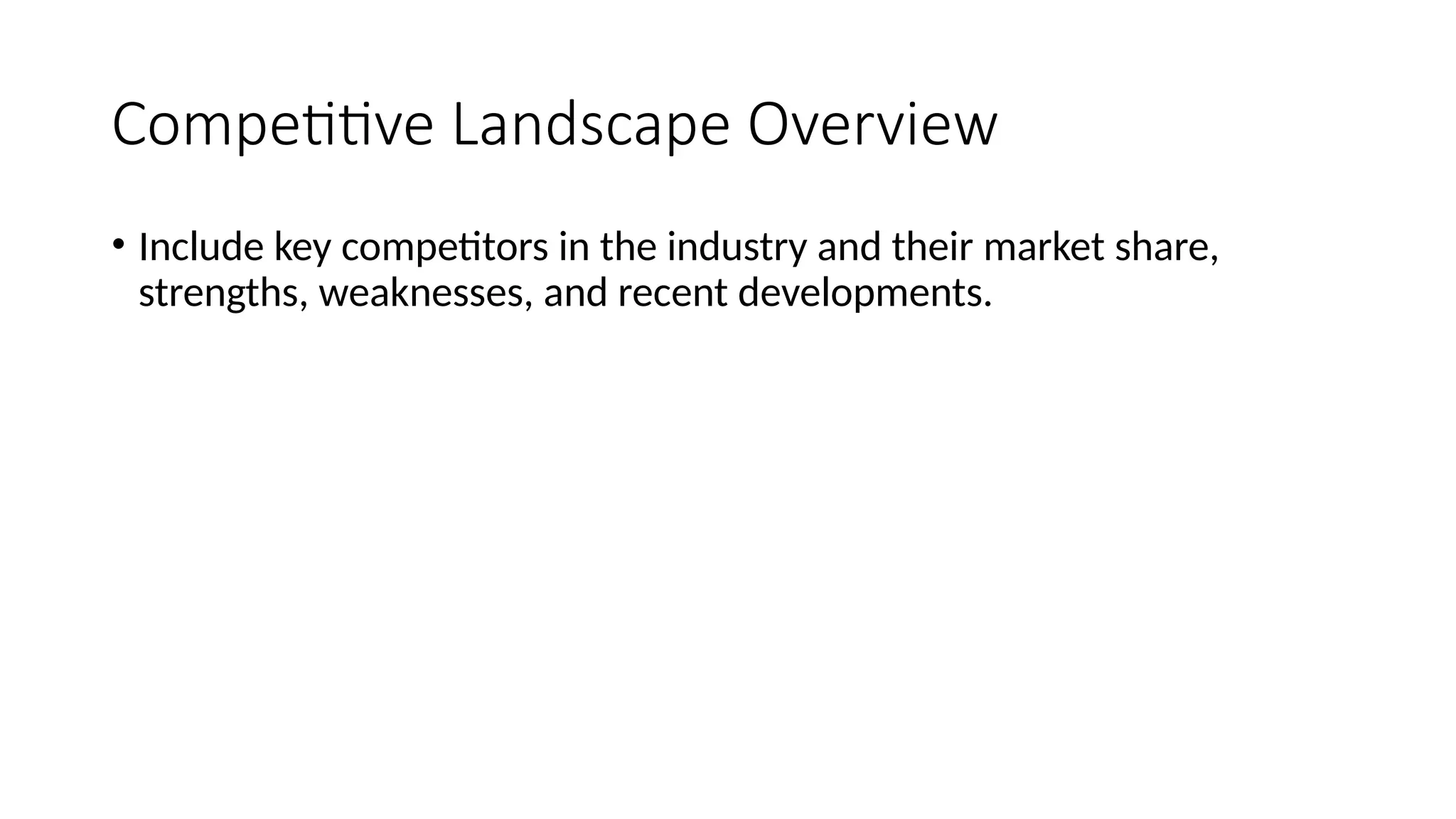 Competitive Landscape Overview

• Include key competitors in the industry and their market share, strengths, weaknesses, and recent developments.